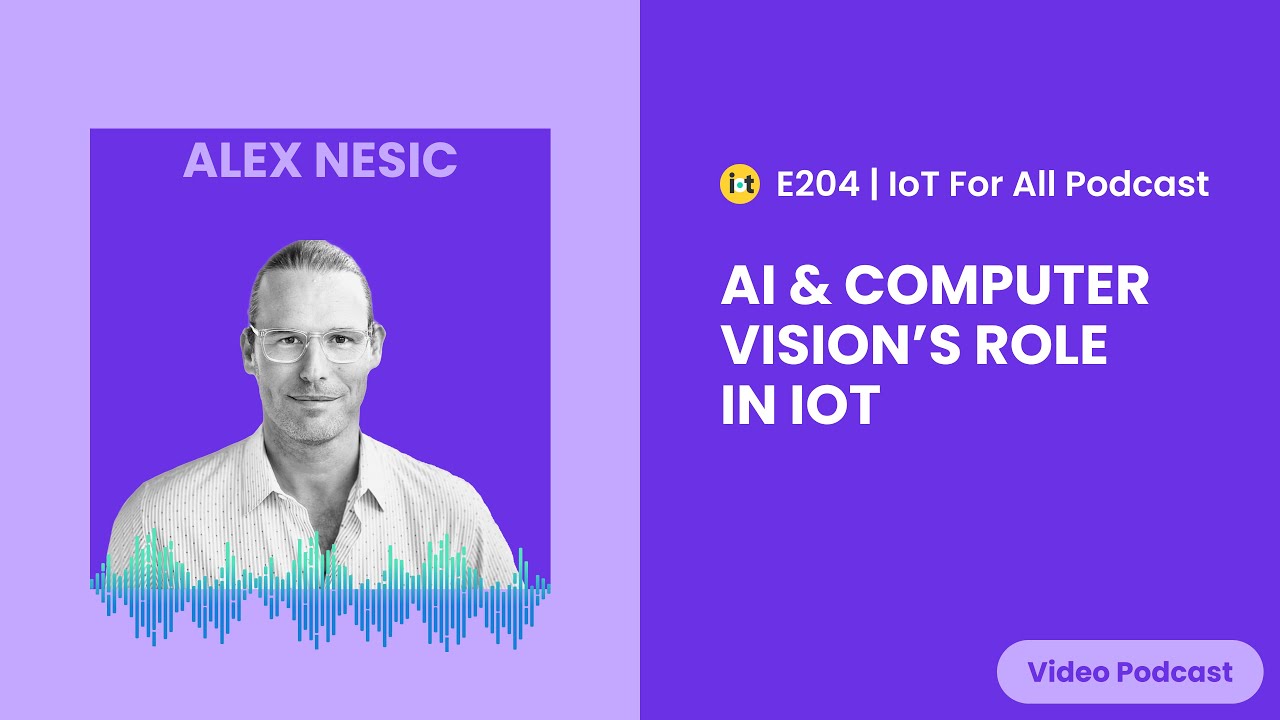 ALEX NESIC

E204 | IoT For All Podcast

AI & COMPUTER VISION'S ROLE IN IOT

Video Podcast